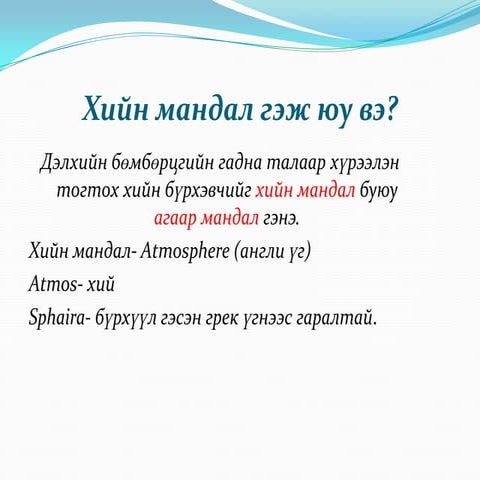 Хийн мандал гэж юу вэ?

Дэлхийн бөмбөрцгийн гадна талаар хүрээлэн тогтох хийн бүрхэвчийг хийн мандал буюу агаар мандал гэнэ.

Хийн мандал- Atmosphere (англи үг)

Atmos- хий

Sphaira- бүрхүүл гэсэн грек үгнээс гаралтай.